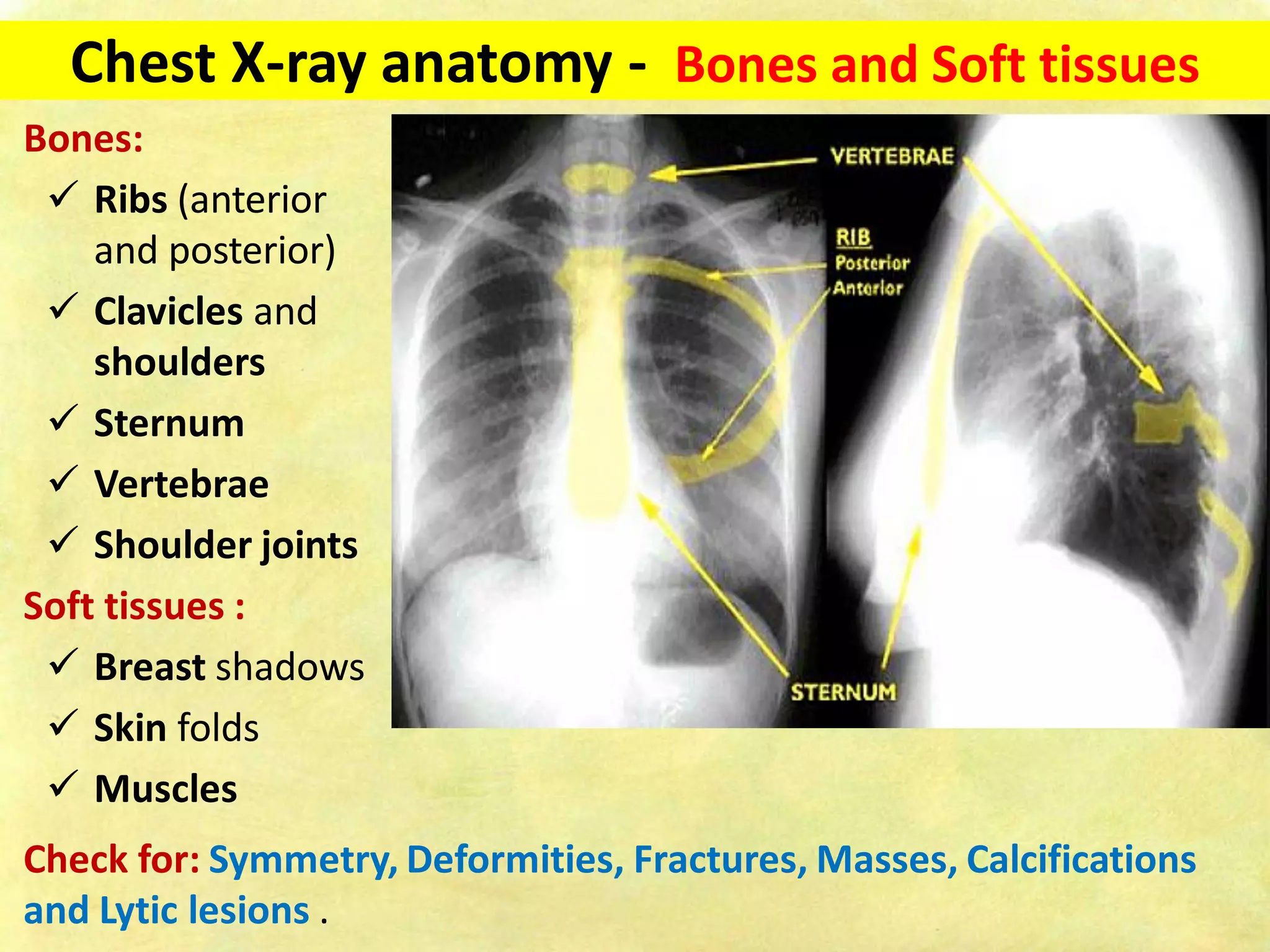 Chest X-ray anatomy - Bones and Soft tissues

Bones:
✓ Ribs (anterior and posterior)
✓ Clavicles and shoulders
✓ Sternum
✓ Vertebrae
✓ Shoulder joints

Soft tissues :
✓ Breast shadows
✓ Skin folds
✓ Muscles

VERTEBRAE

RIB
Posterior
Anterior

STERNUM

Check for: Symmetry, Deformities, Fractures, Masses, Calcifications and Lytic lesions .